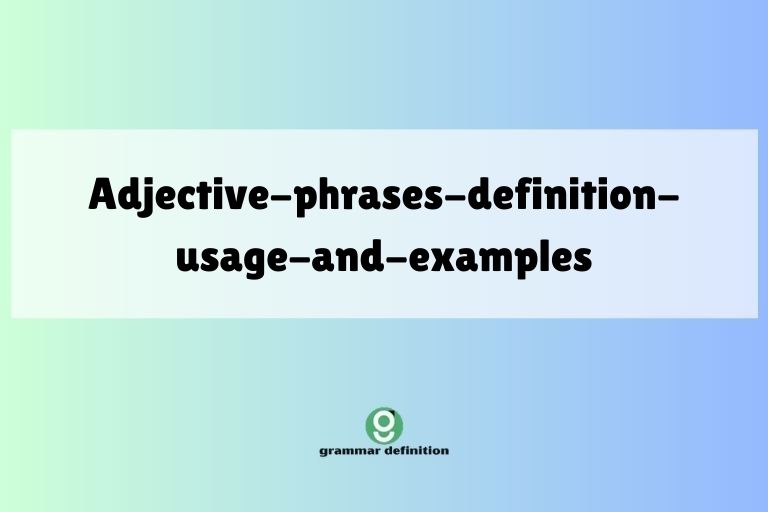 Adjective-phrases-definition-usage-and-examples

g

grammar definition